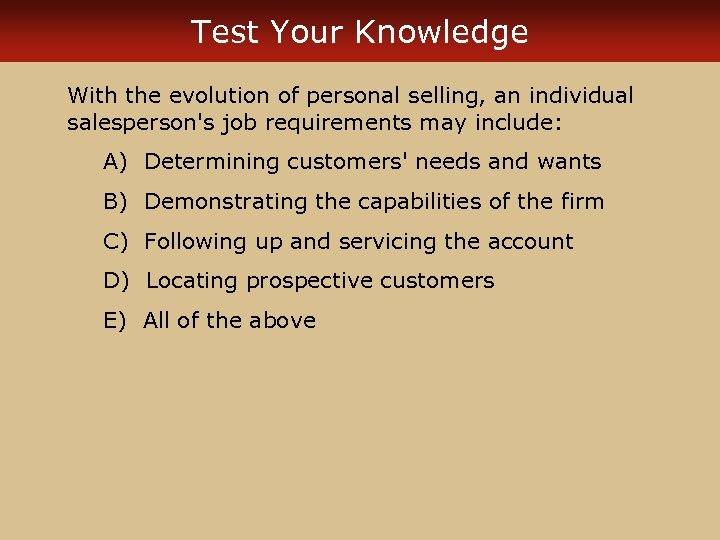 Test Your Knowledge

With the evolution of personal selling, an individual salesperson's job requirements may include:

A) Determining customers' needs and wants

B) Demonstrating the capabilities of the firm

C) Following up and servicing the account

D) Locating prospective customers

E) All of the above